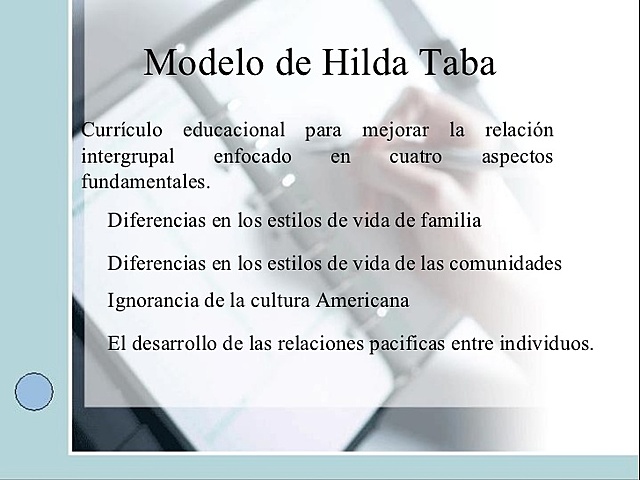 Modelo de Hilda Taba

Currículo educacional para mejorar la relación intergrupal enfocado en cuatro aspectos fundamentales.

Diferencias en los estilos de vida de familia

Diferencias en los estilos de vida de las comunidades

Ignorancia de la cultura Americana

El desarrollo de las relaciones pacificas entre individuos.